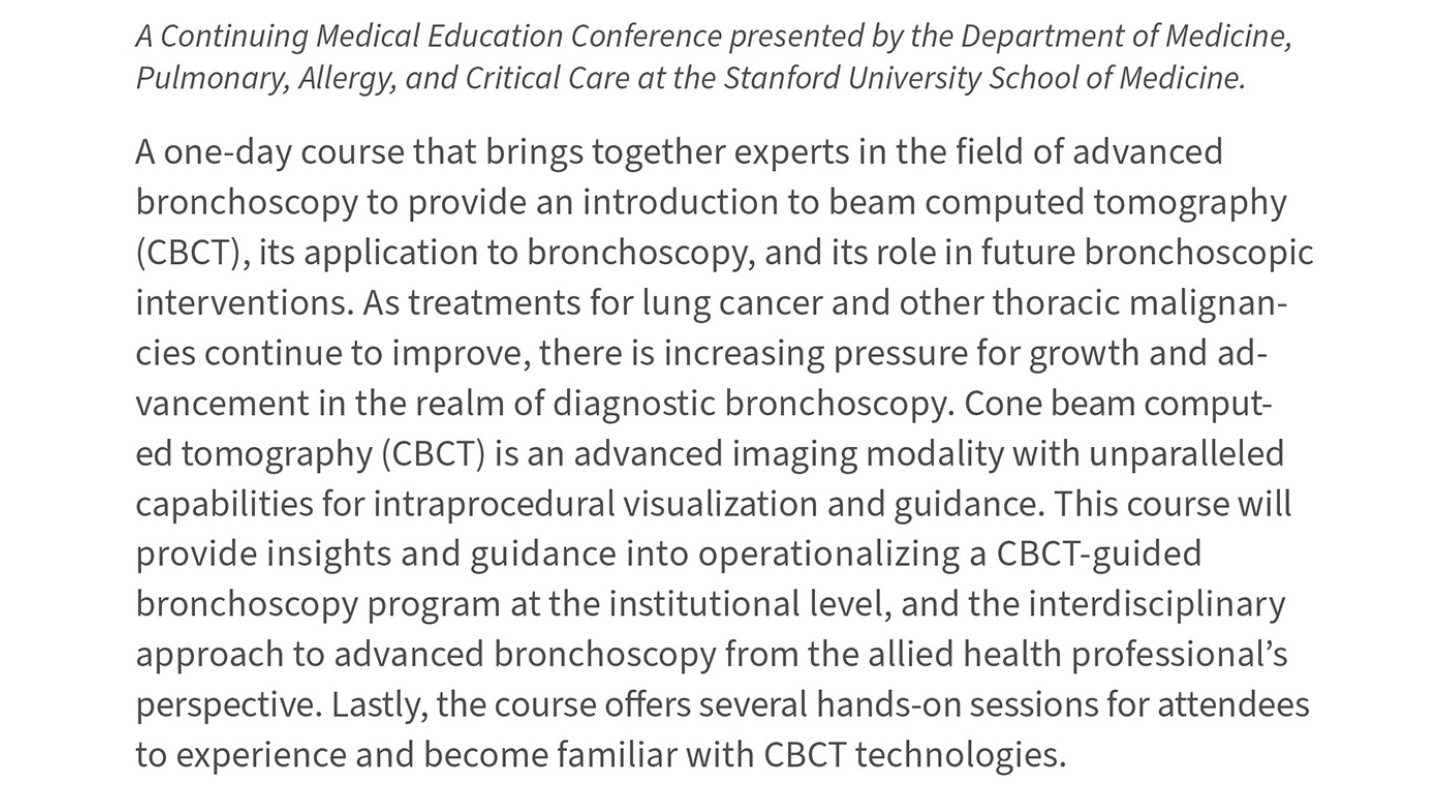 A Continuing Medical Education Conference presented by the Department of Medicine, Pulmonary, Allergy, and Critical Care at the Stanford University School of Medicine.

A one-day course that brings together experts in the field of advanced bronchoscopy to provide an introduction to beam computed tomography (CBCT), its application to bronchoscopy, and its role in future bronchoscopic interventions. As treatments for lung cancer and other thoracic malignancies continue to improve, there is increasing pressure for growth and advancement in the realm of diagnostic bronchoscopy. Cone beam computed tomography (CBCT) is an advanced imaging modality with unparalleled capabilities for intraprocedural visualization and guidance. This course will provide insights and guidance into operationalizing a CBCT-guided bronchoscopy program at the institutional level, and the interdisciplinary approach to advanced bronchoscopy from the allied health professional's perspective. Lastly, the course offers several hands-on sessions for attendees to experience and become familiar with CBCT technologies.